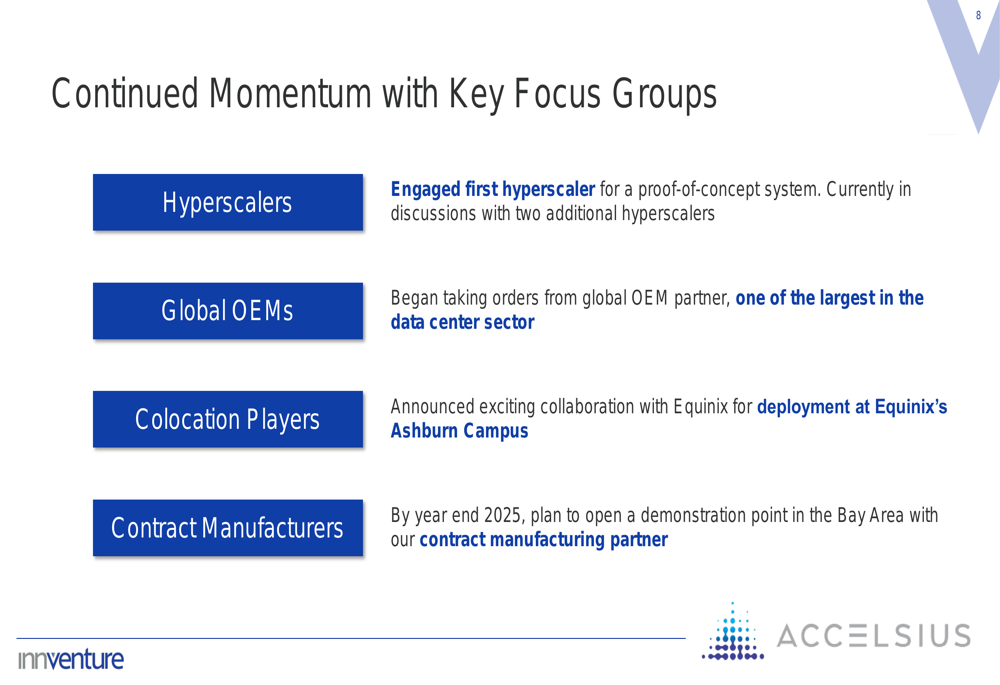 8

Continued Momentum with Key Focus Groups

Hyperscalers

Engaged first hyperscaler for a proof-of-concept system. Currently in discussions with two additional hyperscalers

Global OEMs

Began taking orders from global OEM partner, one of the largest in the data center sector

Colocation Players

Announced exciting collaboration with Equinix for deployment at Equinix's Ashburn Campus

Contract Manufacturers

By year end 2025, plan to open a demonstration point in the Bay Area with our contract manufacturing partner

innventure

ACCELSIUS